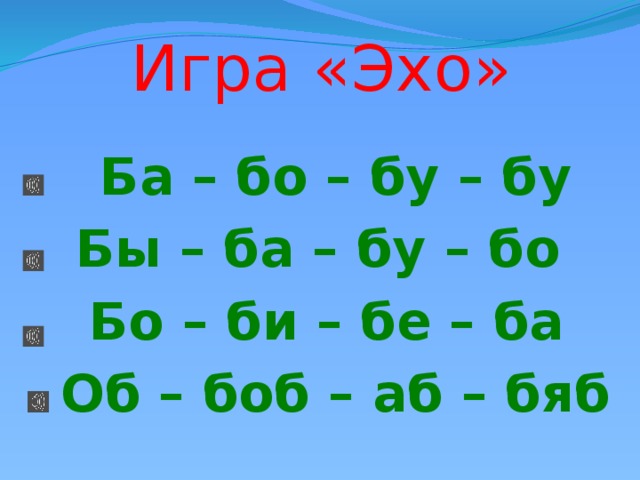 Игра «Эхо»

Ба – бо – бу – бу
Бы – ба – бу – бо
Бо – би – бе – ба
Об – боб – аб – бяб